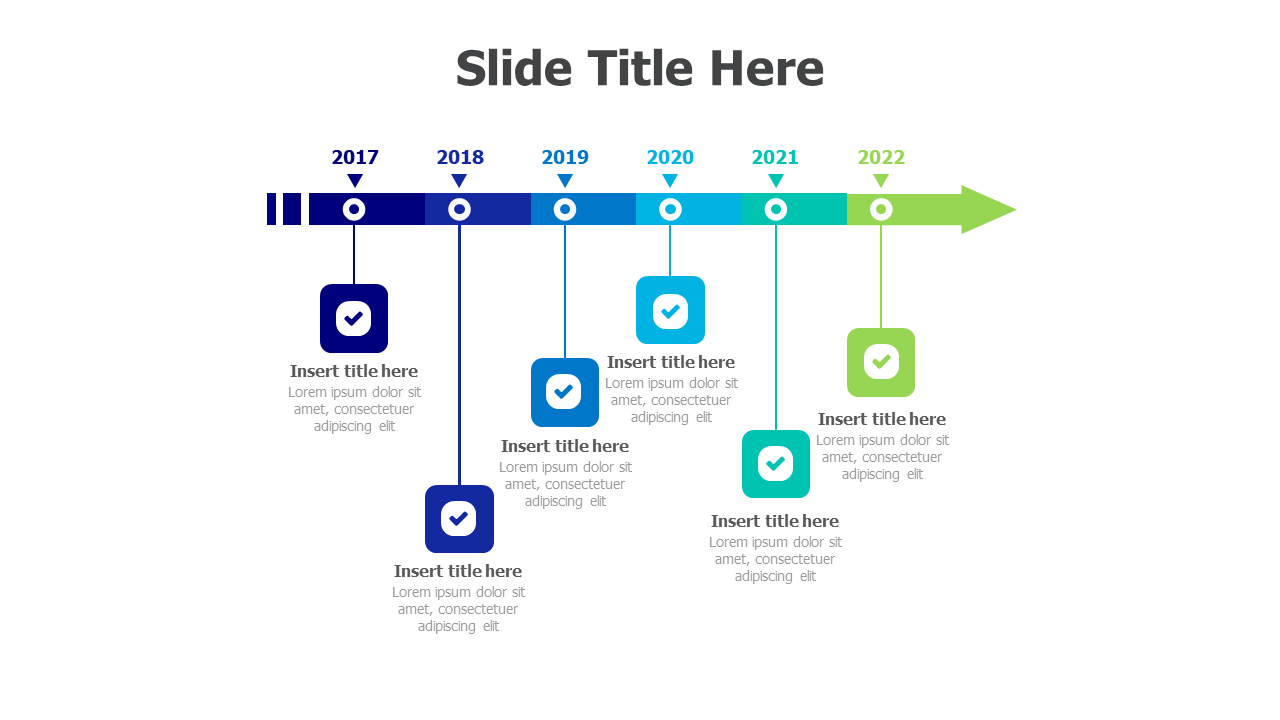 Slide Title Here

2017

2018

2019

2020

2021

2022

Insert title here
Lorem ipsum dolor sit amet, consectetuer adipiscing elit

Insert title here
Lorem ipsum dolor sit amet, consectetuer adipiscing elit

Insert title here
Lorem ipsum dolor sit amet, consectetuer adipiscing elit

Insert title here
Lorem ipsum dolor sit amet, consectetuer adipiscing elit

Insert title here
Lorem ipsum dolor sit amet, consectetuer adipiscing elit

Insert title here
Lorem ipsum dolor sit amet, consectetuer adipiscing elit